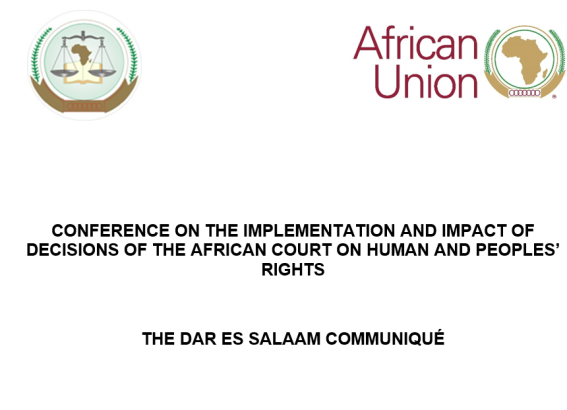 African Union

CONFERENCE ON THE IMPLEMENTATION AND IMPACT OF DECISIONS OF THE AFRICAN COURT ON HUMAN AND PEOPLES' RIGHTS

THE DAR ES SALAAM COMMUNIQUÉ